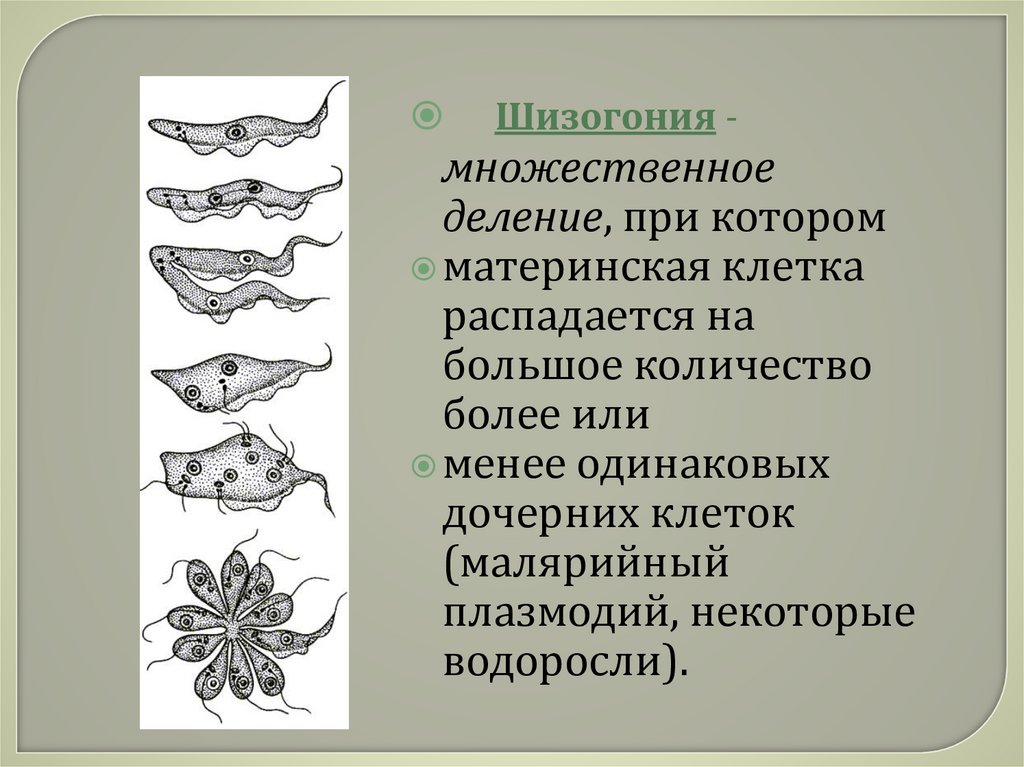 Шизогония - множественное деление, при котором

материнская клетка распадается на большое количество более или

менее одинаковых дочерних клеток (малярийный плазмодий, некоторые водоросли).